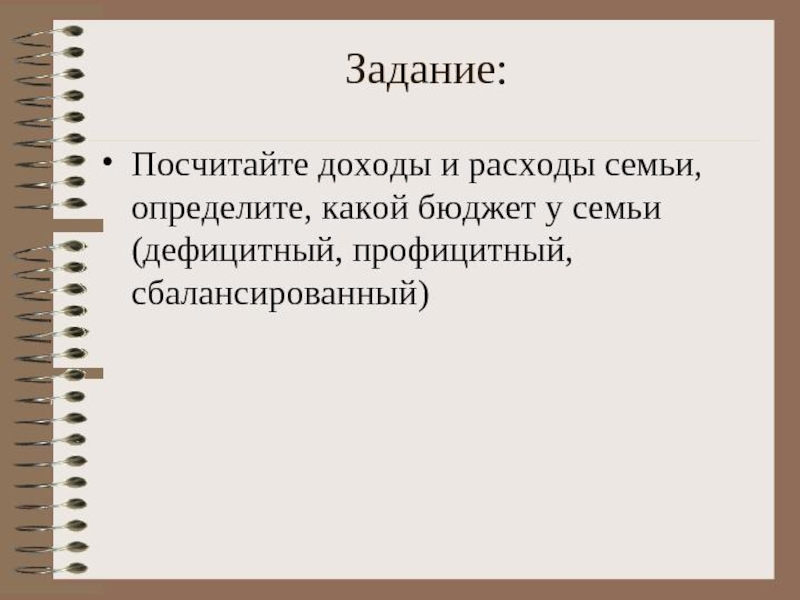 Задание:

• Посчитайте доходы и расходы семьи, определите, какой бюджет у семьи (дефицитный, профицитный, сбалансированный)